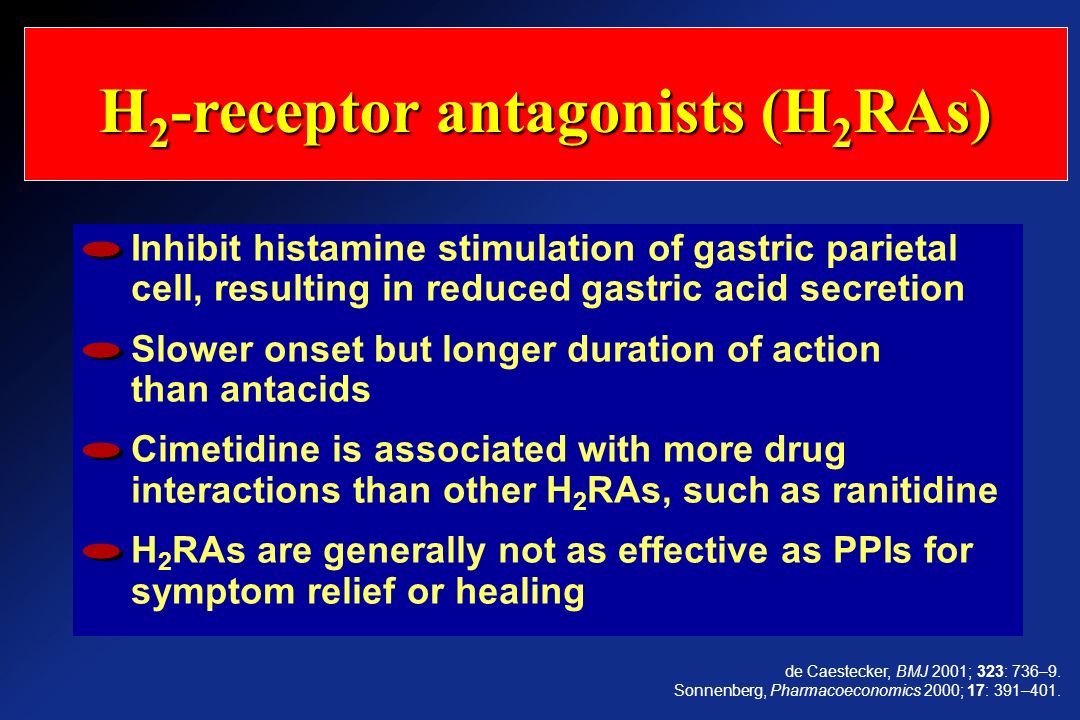 $H_2$-receptor antagonists ($H_2$RAs)

Inhibit histamine stimulation of gastric parietal cell, resulting in reduced gastric acid secretion

Slower onset but longer duration of action than antacids

Cimetidine is associated with more drug interactions than other $H_2$RAs, such as ranitidine

$H_2$RAs are generally not as effective as PPIs for symptom relief or healing

de Caestecker, BMJ 2001; 323: 736–9.
Sonnenberg, Pharmacoeconomics 2000; 17: 391–401.